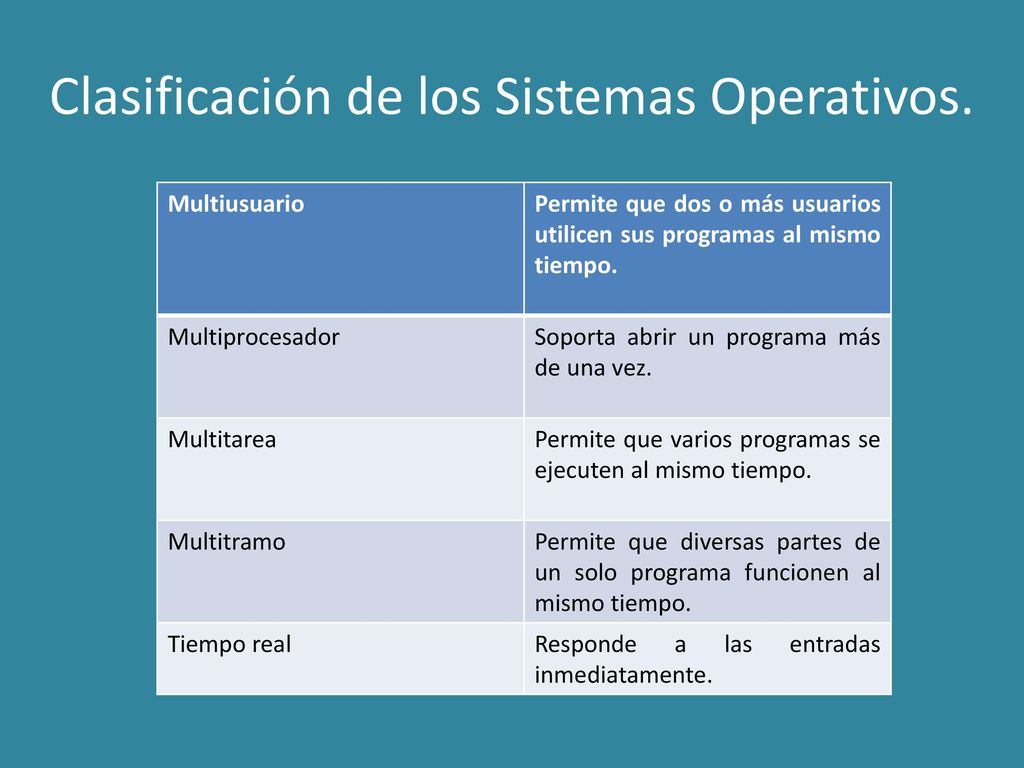 Clasificación de los Sistemas Operativos.

| Multiusuario | Permite que dos o más usuarios utilicen sus programas al mismo tiempo. |
|---|---|
| Multiprocesador | Soporta abrir un programa más de una vez. |
| Multitarea | Permite que varios programas se ejecuten al mismo tiempo. |
| Multitramo | Permite que diversas partes de un solo programa funcionen al mismo tiempo. |
| Tiempo real | Responde a las entradas inmediatamente. |